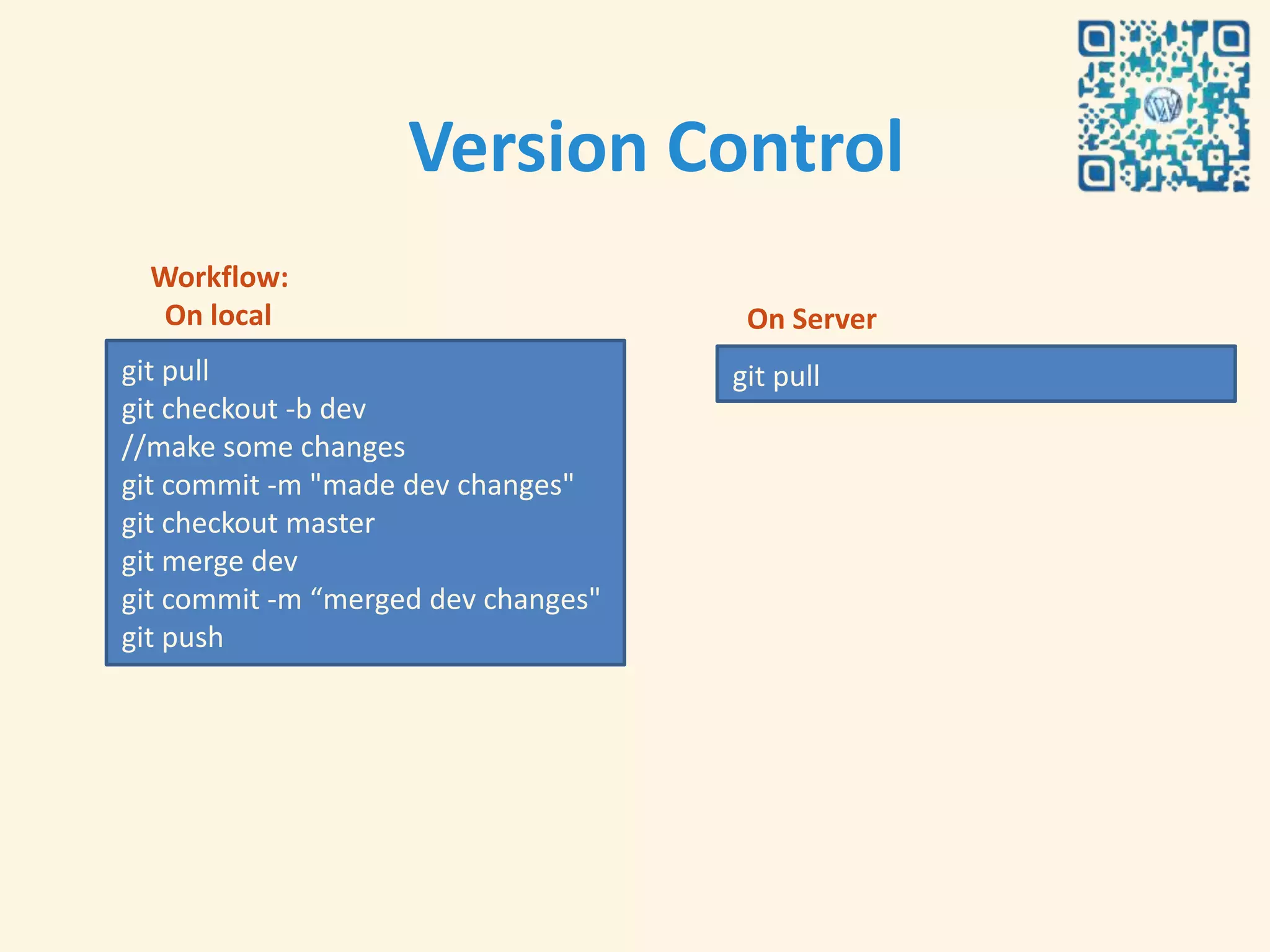 Version Control

Workflow:
On local

git pull
git checkout -b dev
//make some changes
git commit -m "made dev changes"
git checkout master
git merge dev
git commit -m “merged dev changes"
git push

On Server

git pull